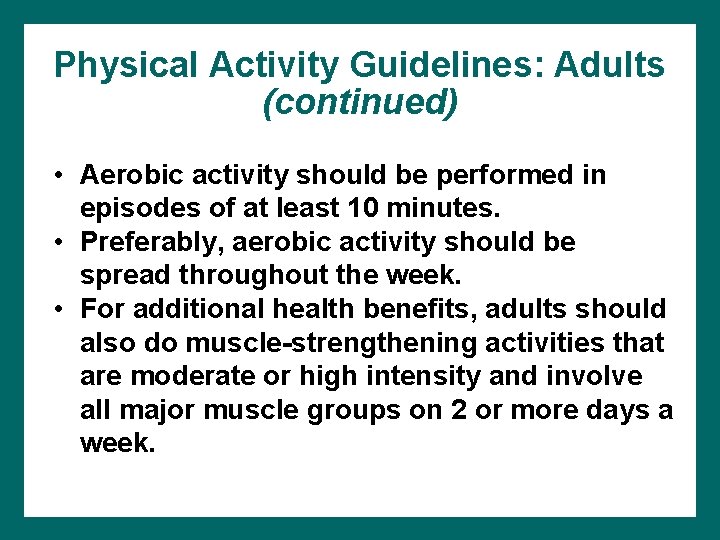 Physical Activity Guidelines: Adults
(continued)

• Aerobic activity should be performed in episodes of at least 10 minutes.
• Preferably, aerobic activity should be spread throughout the week.
• For additional health benefits, adults should also do muscle-strengthening activities that are moderate or high intensity and involve all major muscle groups on 2 or more days a week.